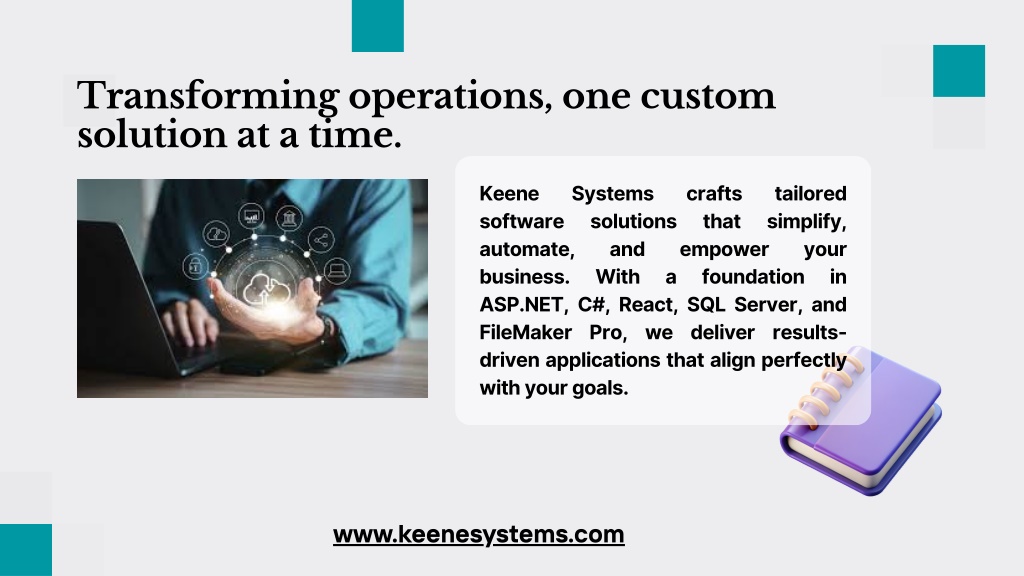 Transforming operations, one custom solution at a time.

Keene Systems crafts tailored software solutions that simplify, automate, and empower your business. With a foundation in ASP.NET, C#, React, SQL Server, and FileMaker Pro, we deliver results-driven applications that align perfectly with your goals.

www.keenesystems.com